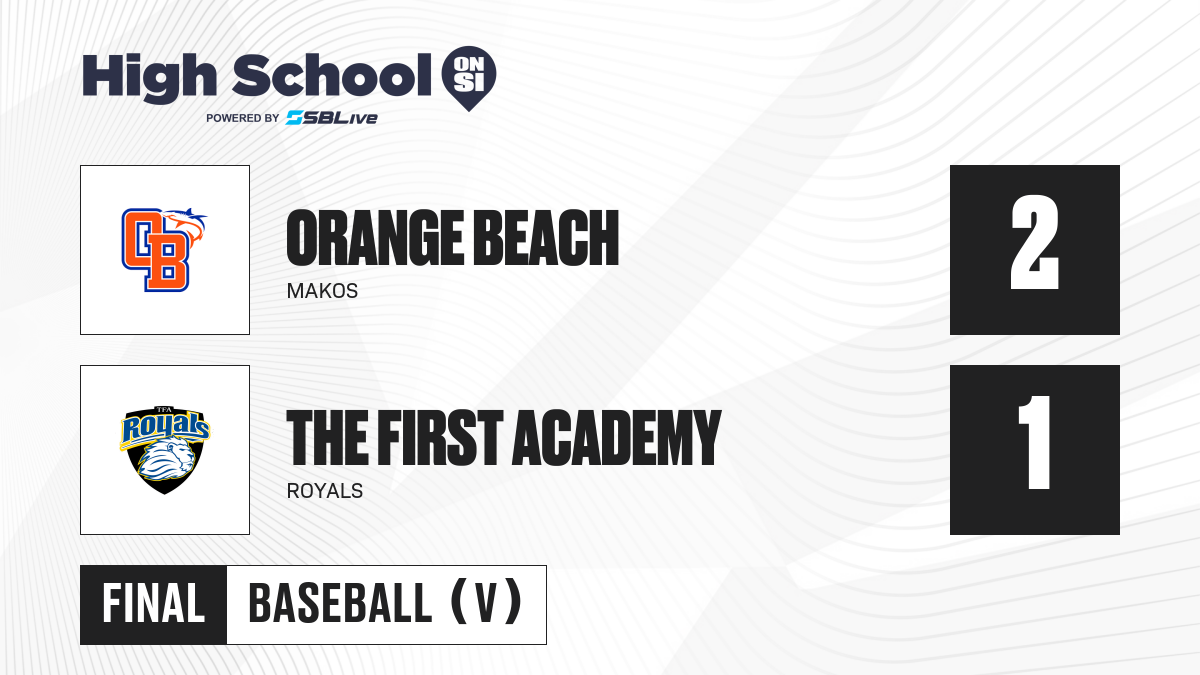 High School ON SI
POWERED BY SBLive

OB

ORANGE BEACH
MAKOS

2

TFA Royals

THE FIRST ACADEMY
ROYALS

1

FINAL BASEBALL (V)